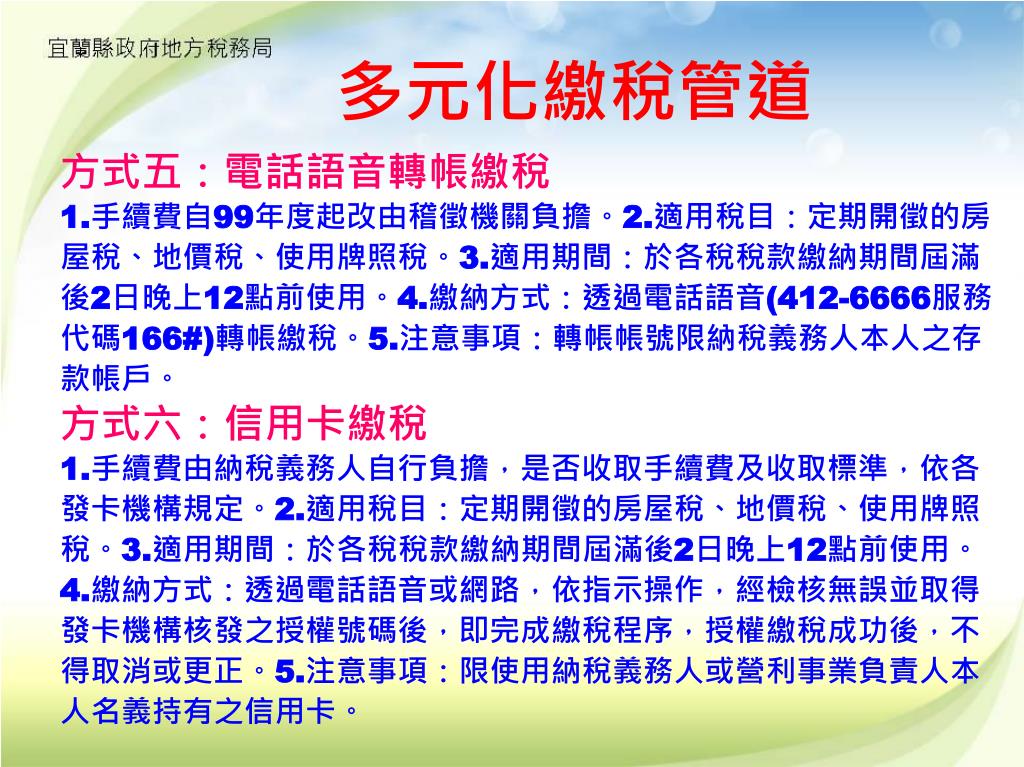 宜蘭縣政府地方稅務局

多元化繳稅管道

方式五：電話語音轉帳繳稅

1.手續費自99年度起改由稽徵機關負擔。2.適用稅目：定期開徵的房屋稅、地價稅、使用牌照稅。3.適用期間：於各稅稅款繳納期間屆滿後2日晚上12點前使用。4.繳納方式：透過電話語音(412-6666服務代碼166#)轉帳繳稅。5.注意事項：轉帳帳號限納稅義務人本人之存款帳戶。

方式六：信用卡繳稅

1.手續費由納稅義務人自行負擔，是否收取手續費及收取標準，依各發卡機構規定。2.適用稅目：定期開徵的房屋稅、地價稅、使用牌照稅。3.適用期間：於各稅稅款繳納期間屆滿後2日晚上12點前使用。4.繳納方式：透過電話語音或網路，依指示操作，經檢核無誤並取得發卡機構核發之授權號碼後，即完成繳稅程序，授權繳稅成功後，不得取消或更正。5.注意事項：限使用納稅義務人或營利事業負責人本人名義持有之信用卡。